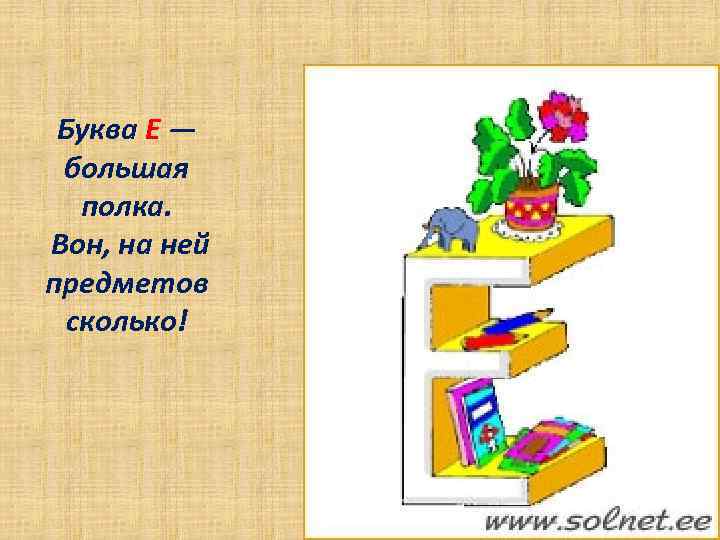 Буква Е — большая полка. Вон, на ней предметов сколько!

www.solnet.ee